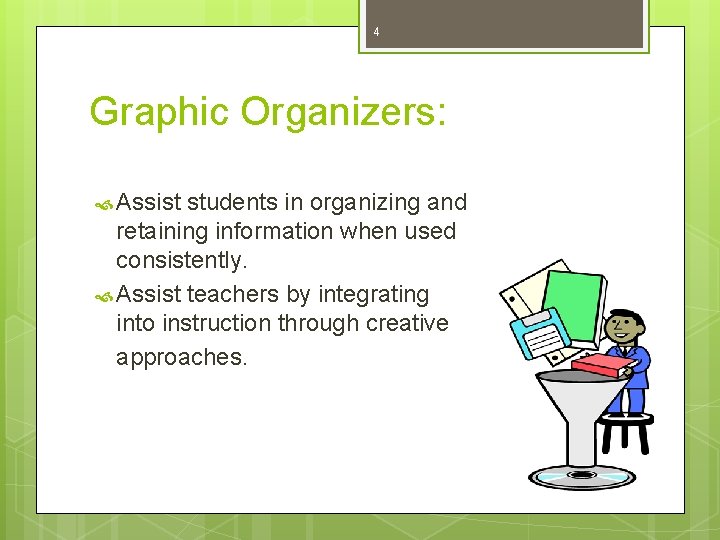 4

Graphic Organizers:

Assist students in organizing and retaining information when used consistently.

Assist teachers by integrating into instruction through creative approaches.